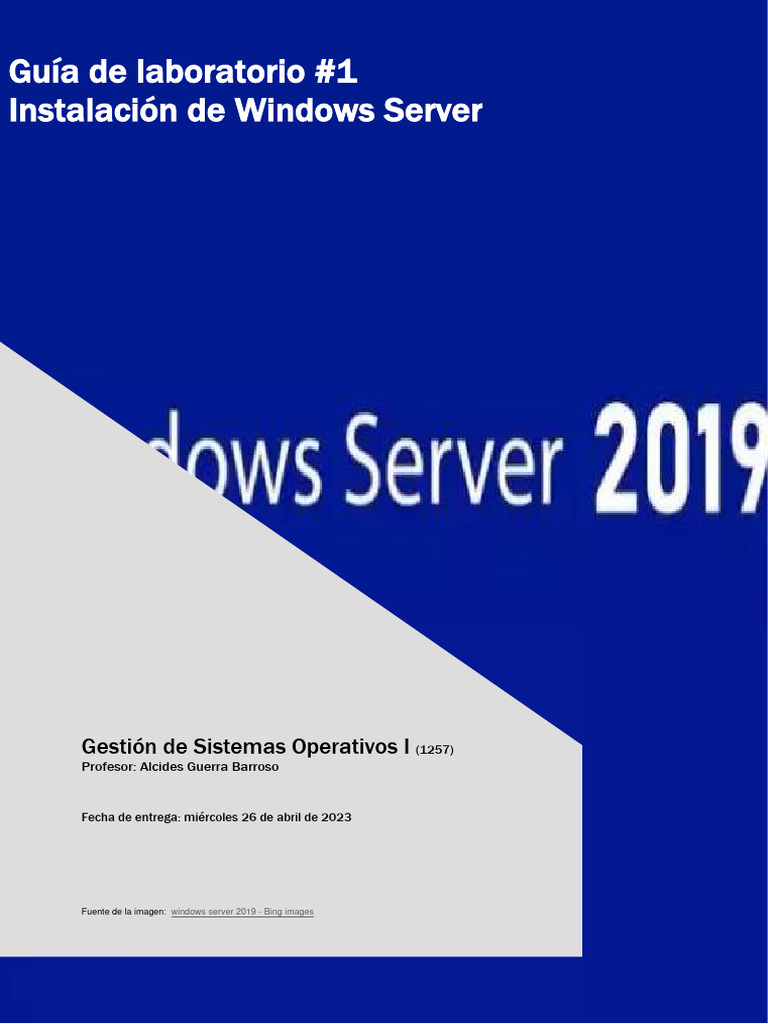 Guía de laboratorio #1
Instalación de Windows Server

dows Server 2019

Gestión de Sistemas Operativos I (1257)
Profesor: Alcides Guerra Barroso

Fecha de entrega: miércoles 26 de abril de 2023

Fuente de la imagen: windows server 2019 - Bing images